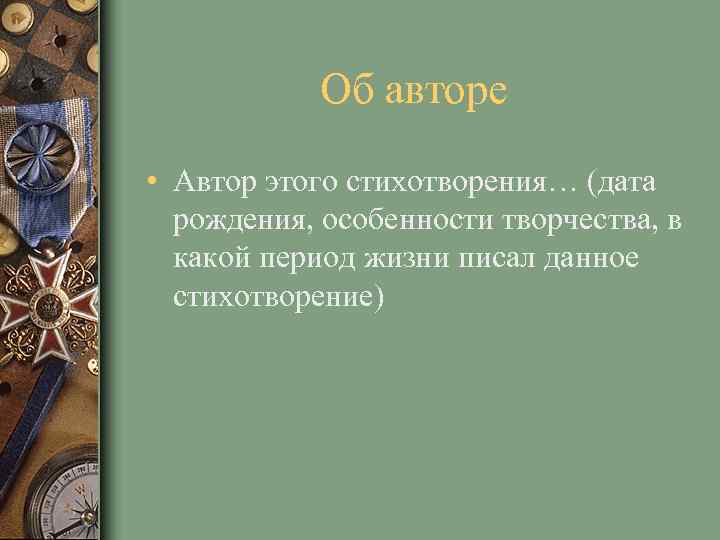 Об авторе

• Автор этого стихотворения… (дата рождения, особенности творчества, в какой период жизни писал данное стихотворение)